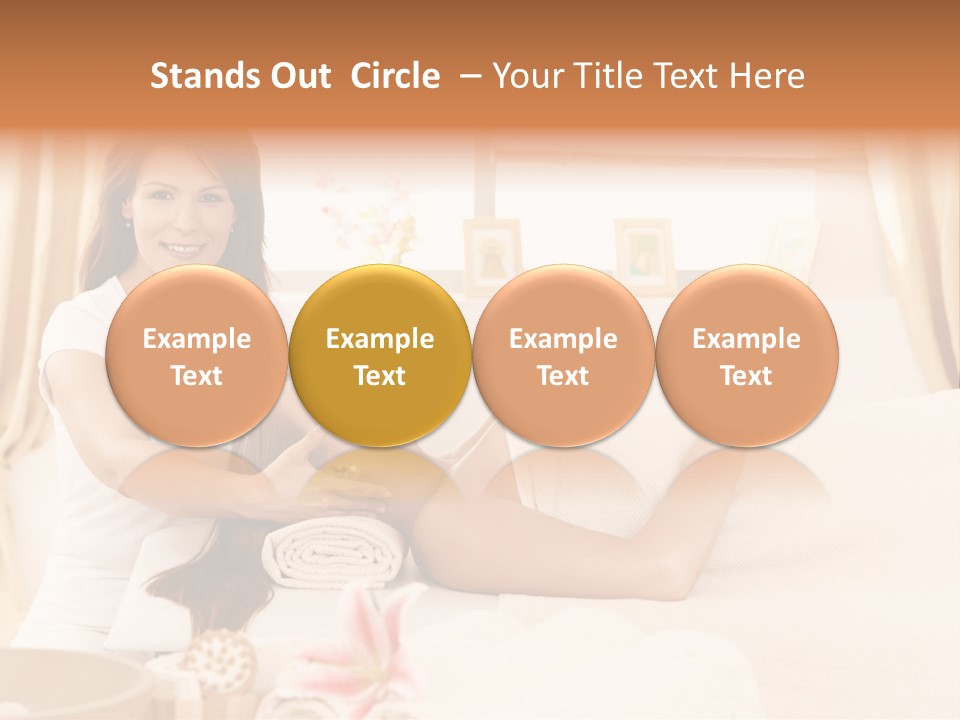 Stands Out Circle – Your Title Text Here

Example Text

Example Text

Example Text

Example Text